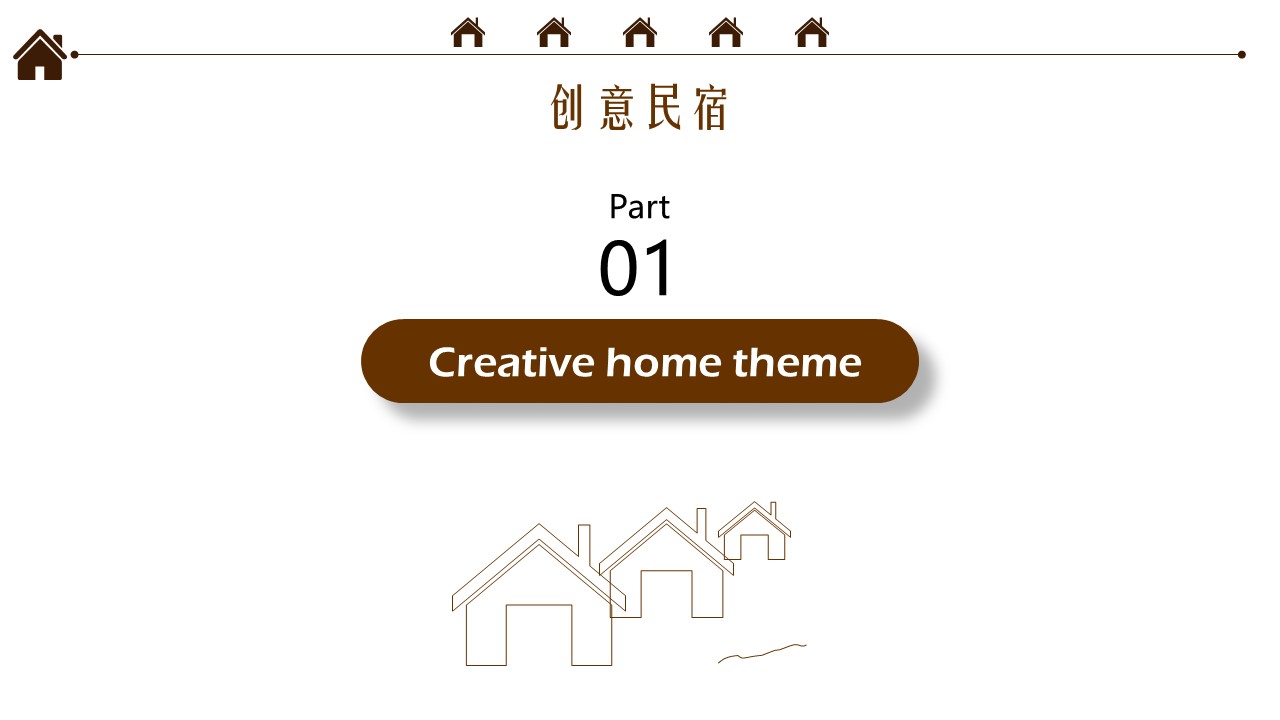 创意民宿

Part
01

Creative home theme